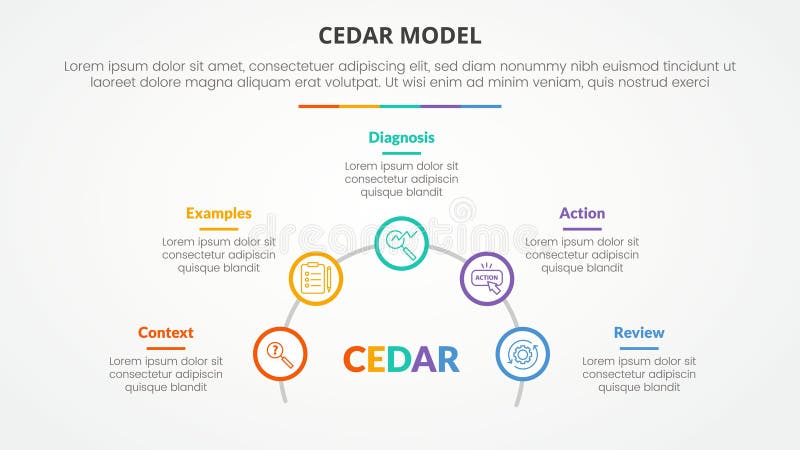 CEDAR MODEL

Lorem ipsum dolor sit amet, consectetuer adipiscing elit, sed diam nonummy nibh euismod tincidunt ut laoreet dolore magna aliquam erat volutpat. Ut wisi enim ad minim veniam, quis nostrud exerci

Diagnosis

Lorem ipsum dolor sit consectetur adipiscin quisque blandit

Examples

Lorem ipsum dolor sit consectetur adipiscin quisque blandit

Action

Lorem ipsum dolor sit consectetur adipiscin quisque blandit

ACTION

Context

Lorem ipsum dolor sit consectetur adipiscin quisque blandit

CEDAR

Review

Lorem ipsum dolor sit consectetur adipiscin quisque blandit

dreamstime